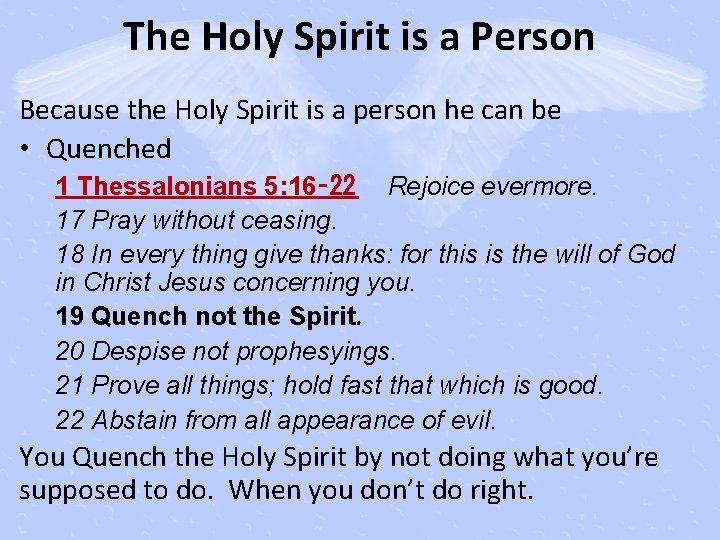 The Holy Spirit is a Person

Because the Holy Spirit is a person he can be

• Quenched

1 Thessalonians 5:16-22 Rejoice evermore.

17 Pray without ceasing.

18 In every thing give thanks: for this is the will of God in Christ Jesus concerning you.

19 Quench not the Spirit.

20 Despise not prophesyings.

21 Prove all things; hold fast that which is good.

22 Abstain from all appearance of evil.

You Quench the Holy Spirit by not doing what you're supposed to do. When you don't do right.